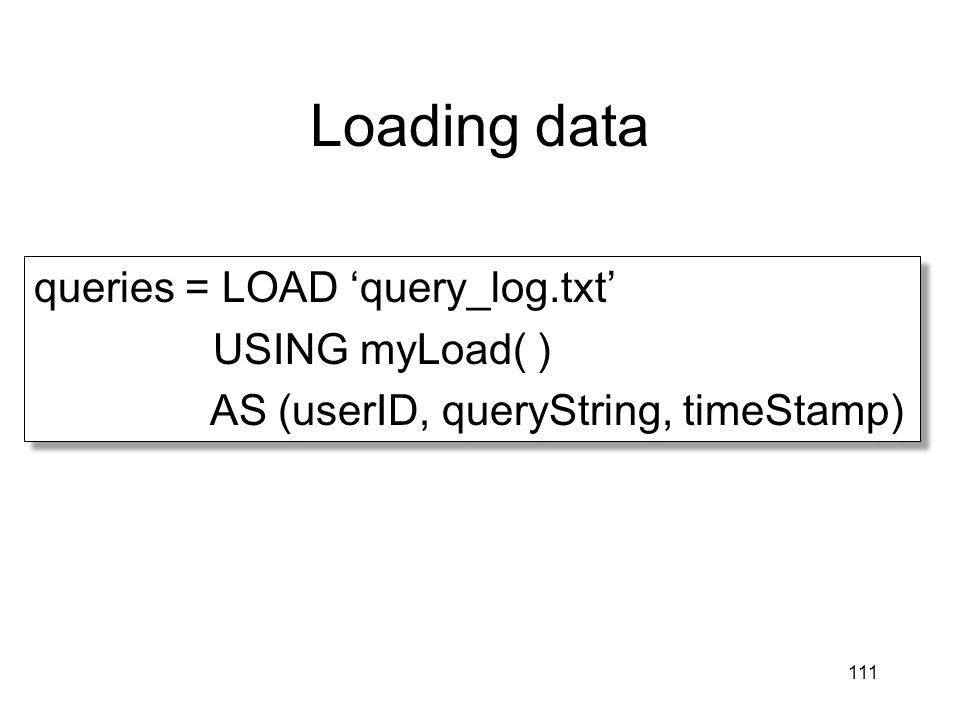 Loading data

queries = LOAD ‘query_log.txt’
USING myLoad( )
AS (userID, queryString, timeStamp)

111